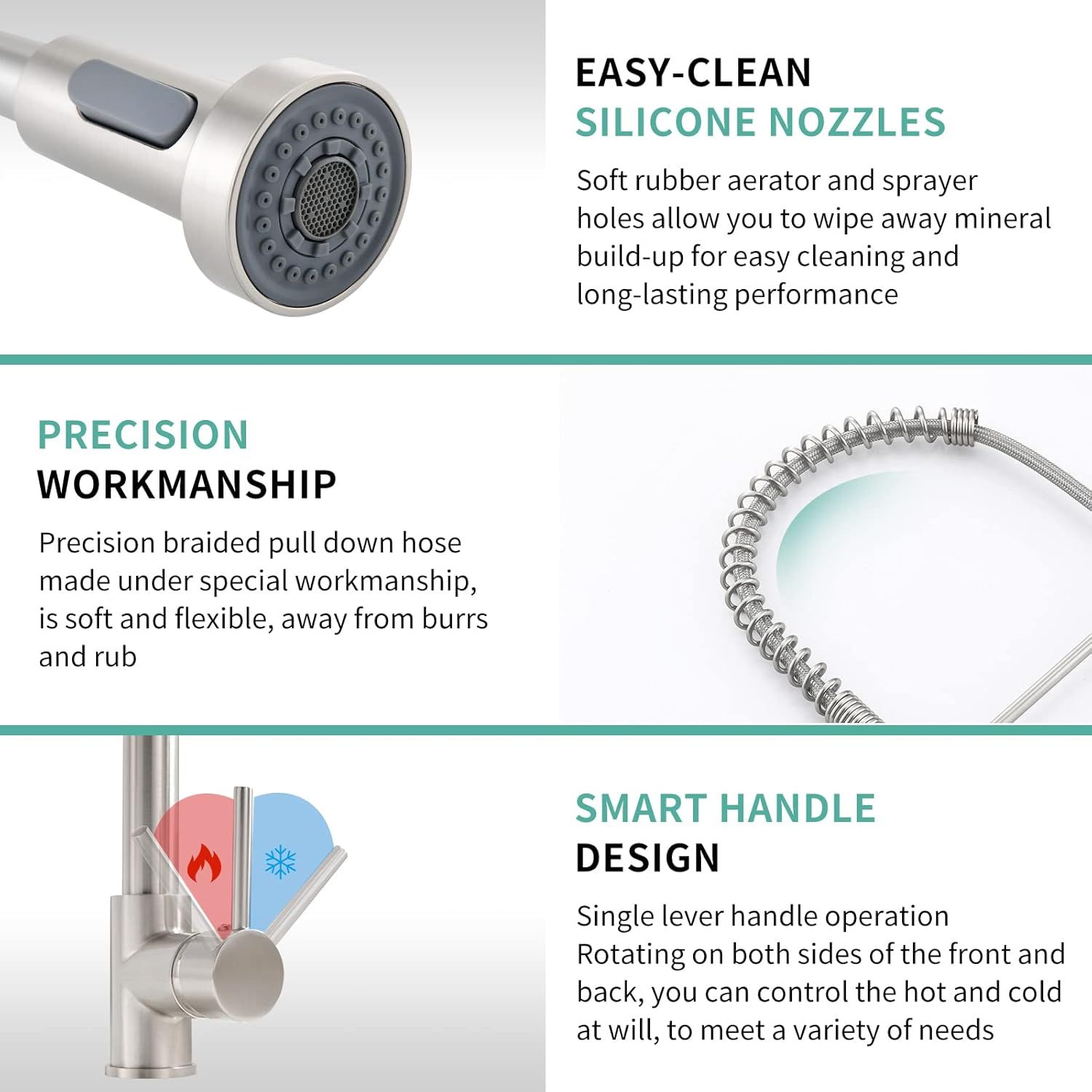 EASY-CLEAN
SILICONE NOZZLES

Soft rubber aerator and sprayer holes allow you to wipe away mineral build-up for easy cleaning and long-lasting performance

PRECISION
WORKMANSHIP

Precision braided pull down hose made under special workmanship, is soft and flexible, away from burrs and rub

SMART HANDLE
DESIGN

Single lever handle operation Rotating on both sides of the front and back, you can control the hot and cold at will, to meet a variety of needs